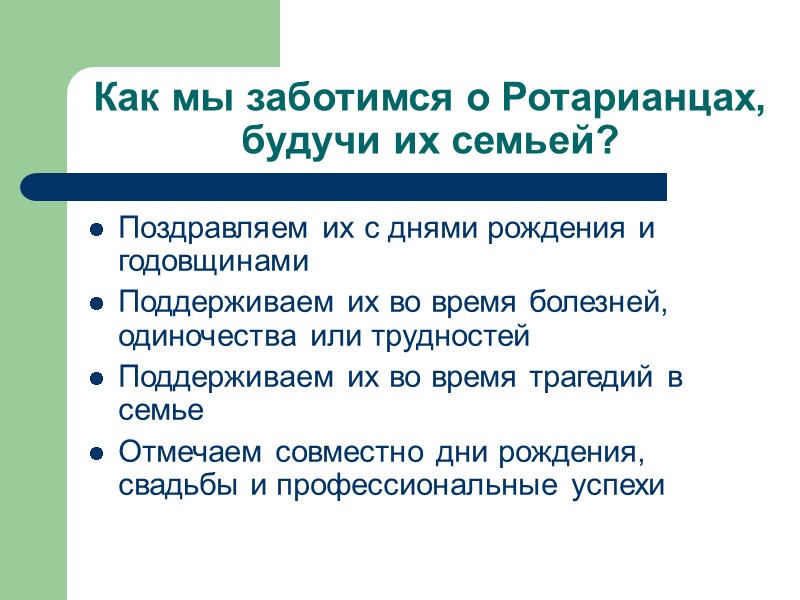 Как мы заботимся о Ротарианцах, будучи их семьей?

- Поздравляем их с днями рождения и годовщинами
- Поддерживаем их во время болезней, одиночества или трудностей
- Поддерживаем их во время трагедий в семье
- Отмечаем совместно дни рождения, свадьбы и профессиональные успехи